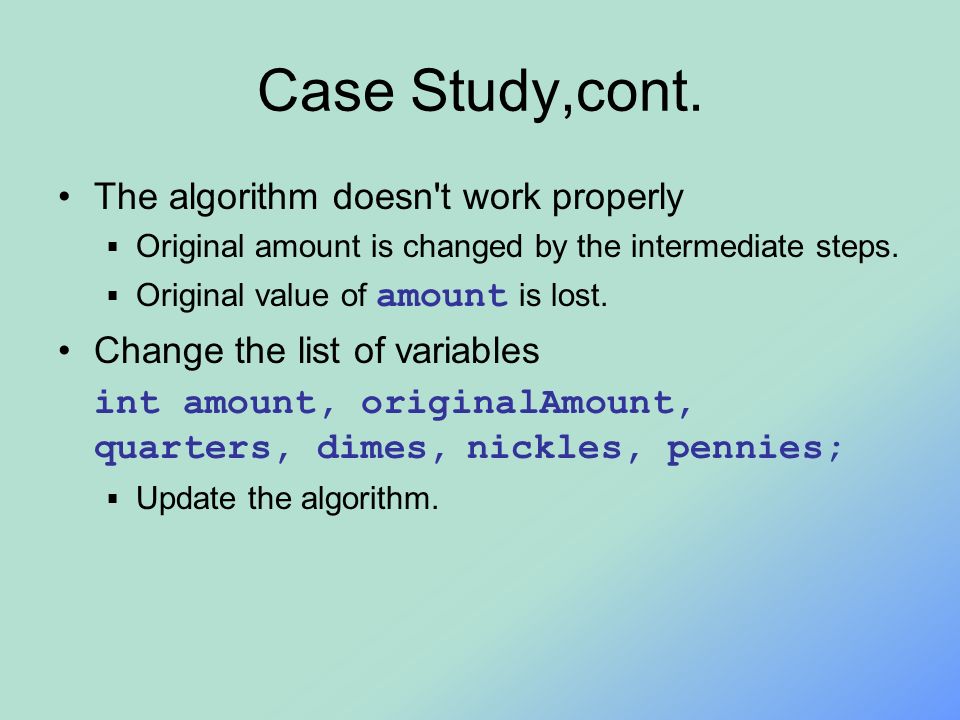 Case Study,cont.

• The algorithm doesn't work properly
  ▪ Original amount is changed by the intermediate steps.
  ▪ Original value of amount is lost.

• Change the list of variables
int amount, originalAmount,
quarters, dimes, nickles, pennies;
  ▪ Update the algorithm.